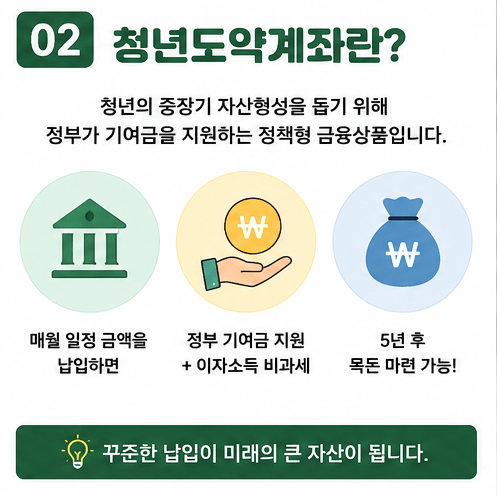 02 청년도약계좌란?

청년의 중장기 자산형성을 돕기 위해
정부가 기여금을 지원하는 정책형 금융상품입니다.

₩

₩

매월 일정 금액을
납입하면

정부 기여금 지원
+ 이자소득 비과세

5년 후
목돈 마련 가능!

꾸준한 납입이 미래의 큰 자산이 됩니다.